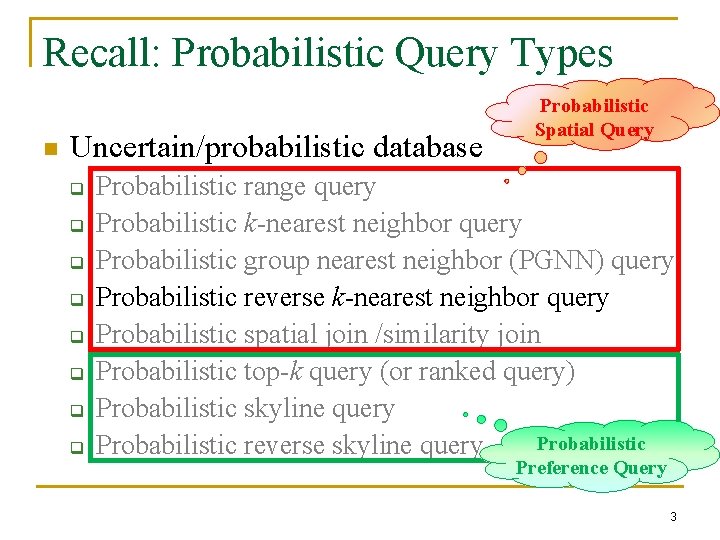 Recall: Probabilistic Query Types

Probabilistic Spatial Query

Uncertain/probabilistic database

Probabilistic range query

Probabilistic $k$-nearest neighbor query

Probabilistic group nearest neighbor (PGNN) query

Probabilistic reverse $k$-nearest neighbor query

Probabilistic spatial join /similarity join

Probabilistic top-$k$ query (or ranked query)

Probabilistic skyline query

Probabilistic reverse skyline query

Probabilistic Preference Query

3